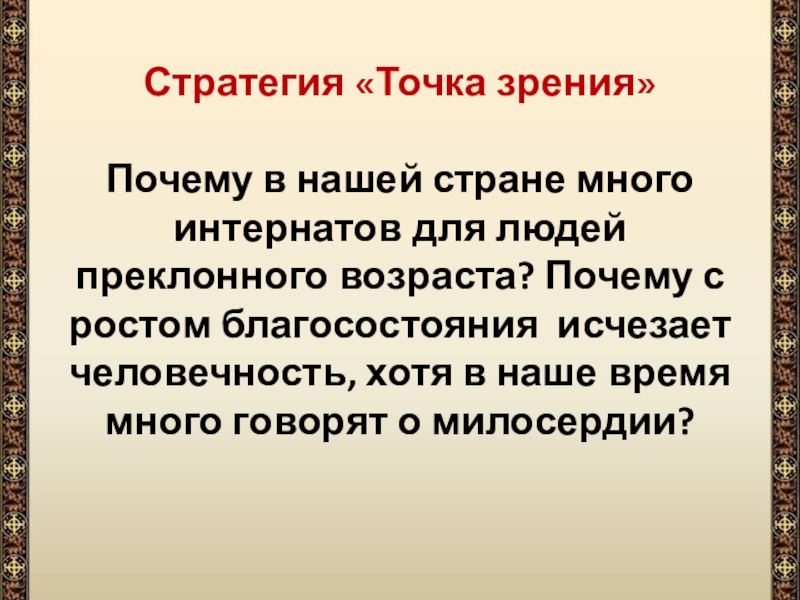 Стратегия «Точка зрения»

Почему в нашей стране много интернатов для людей преклонного возраста? Почему с ростом благосостояния  исчезает человечность, хотя в наше время много говорят о милосердии?